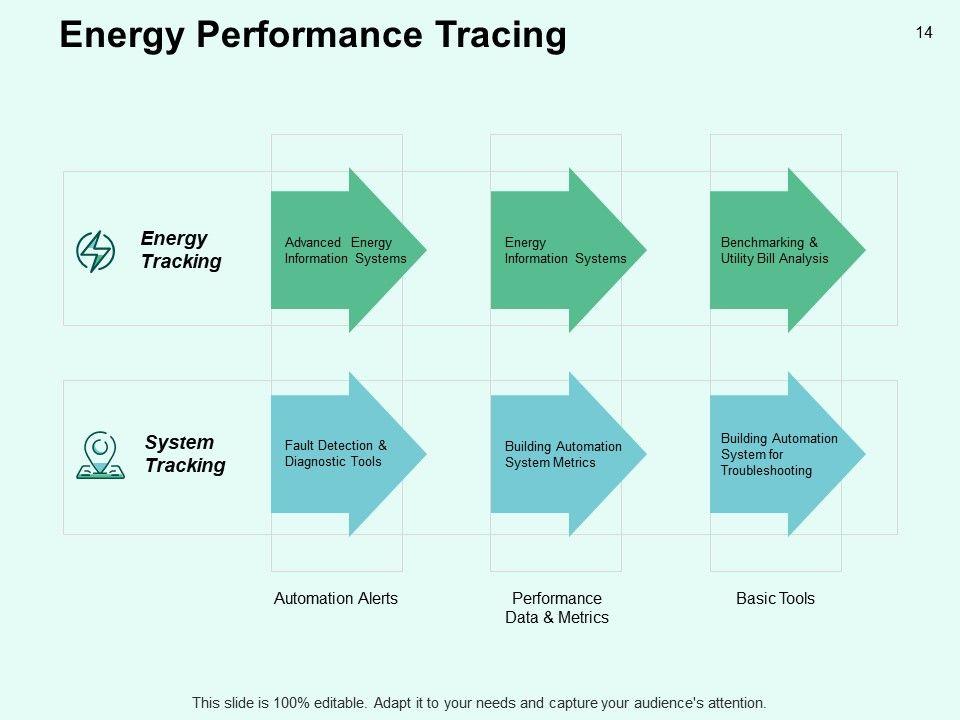 Energy Performance Tracing

14

Energy Tracking

Advanced Energy Information Systems

Energy Information Systems

Benchmarking & Utility Bill Analysis

System Tracking

Fault Detection & Diagnostic Tools

Building Automation System Metrics

Building Automation System for Troubleshooting

Automation Alerts

Performance Data & Metrics

Basic Tools

This slide is 100% editable. Adapt it to your needs and capture your audience's attention.